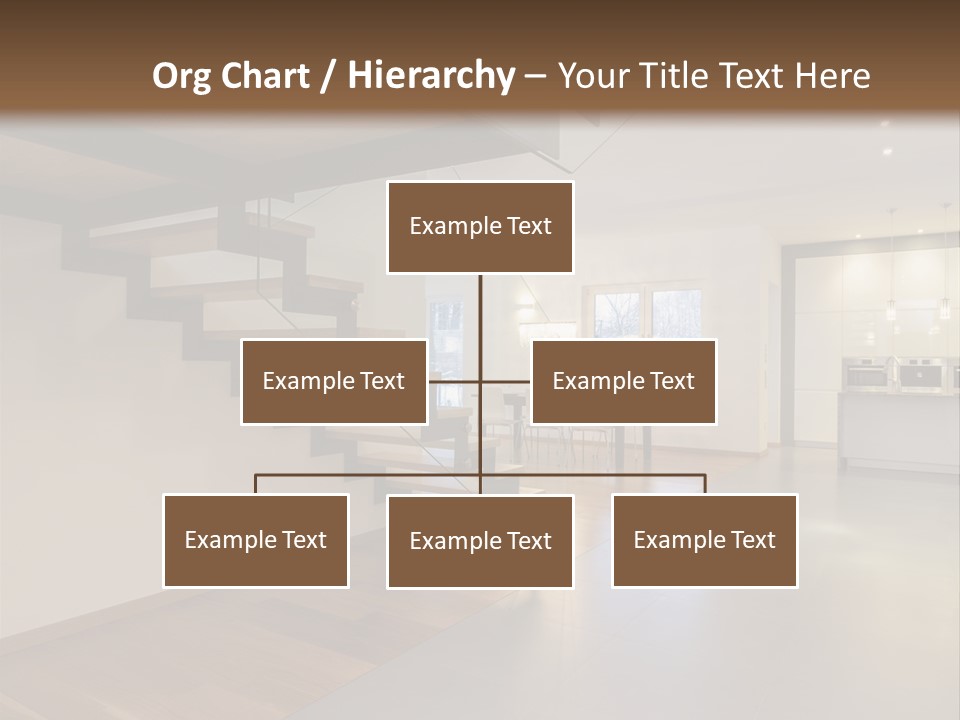 Org Chart / Hierarchy – Your Title Text Here

Example Text

Example Text

Example Text

Example Text

Example Text

Example Text